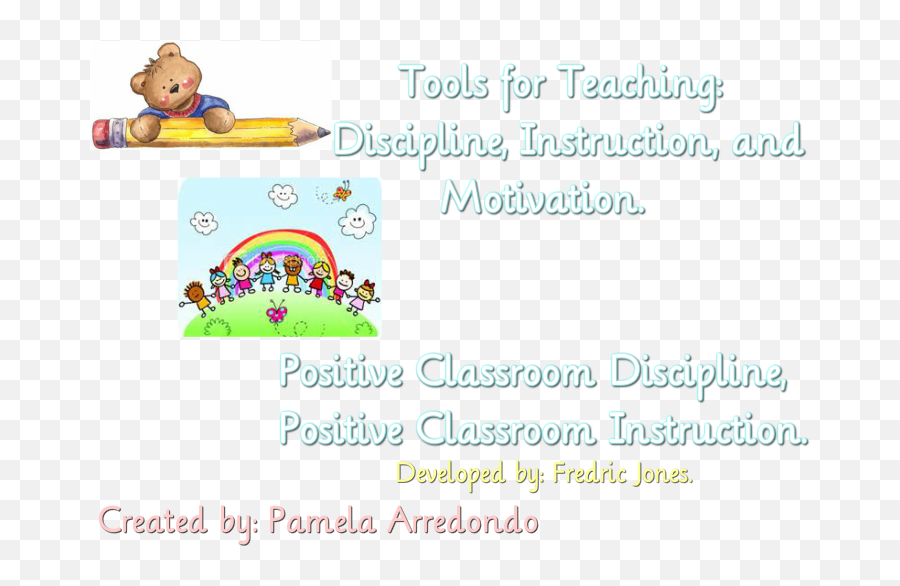 Tools for Teaching: Discipline, Instruction, and Motivation.

Positive Classroom Discipline, Positive Classroom Instruction.

Developed by: Fredric Jones.

Created by: Pamela Arredondo